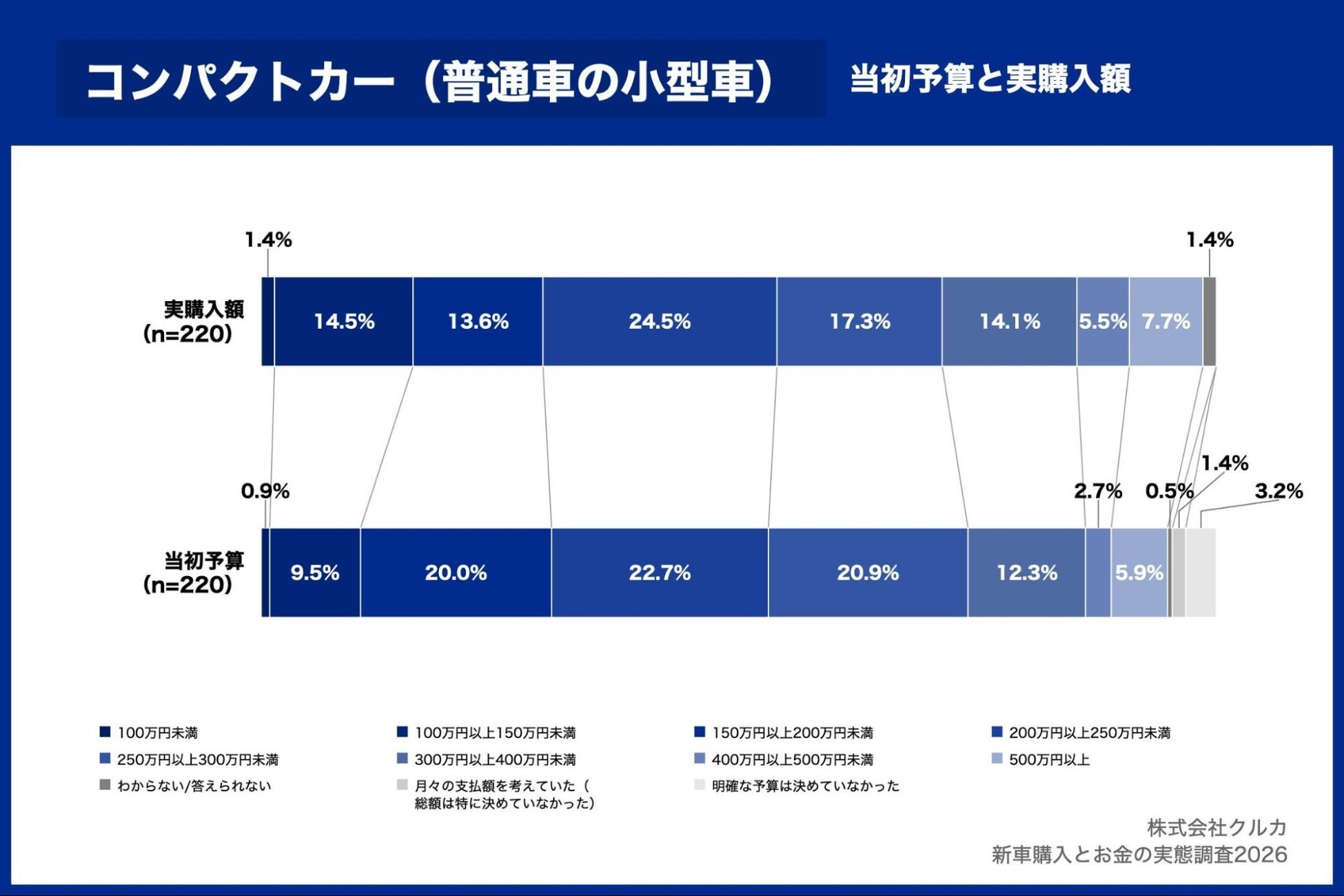 コンパクトカー（普通車の小型車）

当初予算と実購入額

1.4%

1.4%

実購入額
(n=220)

14.5%

13.6%

24.5%

17.3%

14.1%

5.5%

7.7%

0.9%

2.7%

0.5%

1.4%

3.2%

当初予算
(n=220)

9.5%

20.0%

22.7%

20.9%

12.3%

5.9%

100万円未満
100万円以上150万円未満
150万円以上200万円未満
200万円以上250万円未満
250万円以上300万円未満
300万円以上400万円未満
400万円以上500万円未満
500万円以上
わからない/答えられない
月々の支払額を考えていた（総額は特に決めていなかった）
明確な予算は決めていなかった

株式会社クルカ
新車購入とお金の実態調査2026